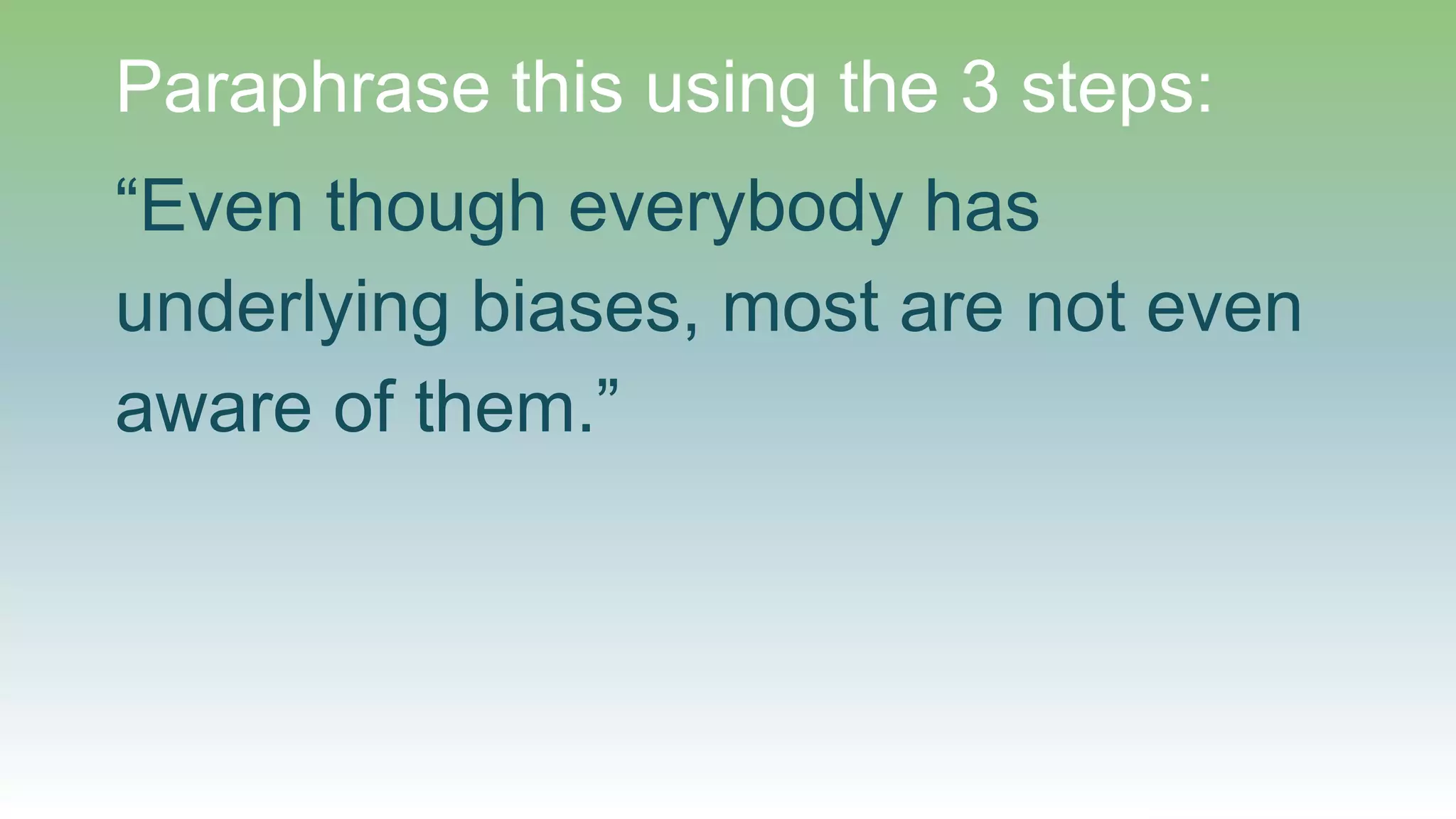 Paraphrase this using the 3 steps:

“Even though everybody has underlying biases, most are not even aware of them.”